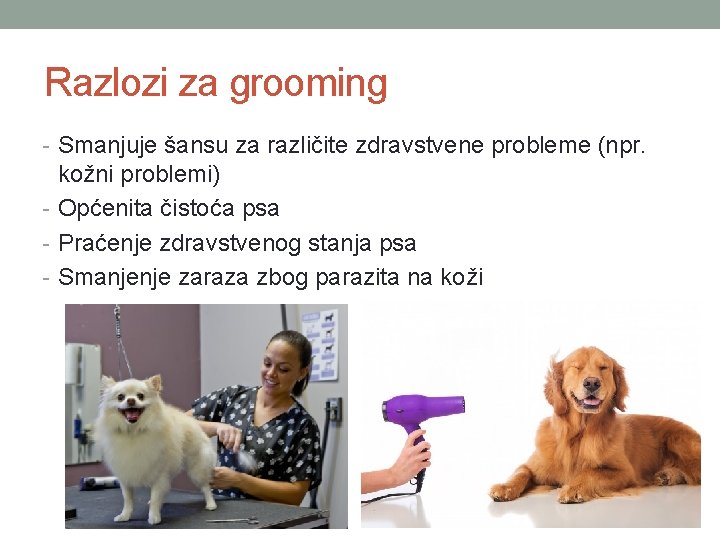 Razlozi za grooming

- Smanjuje šansu za različite zdravstvene probleme (npr. kožni problemi)
- Općenita čistoća psa
- Praćenje zdravstvenog stanja psa
- Smanjenje zaraza zbog parazita na koži